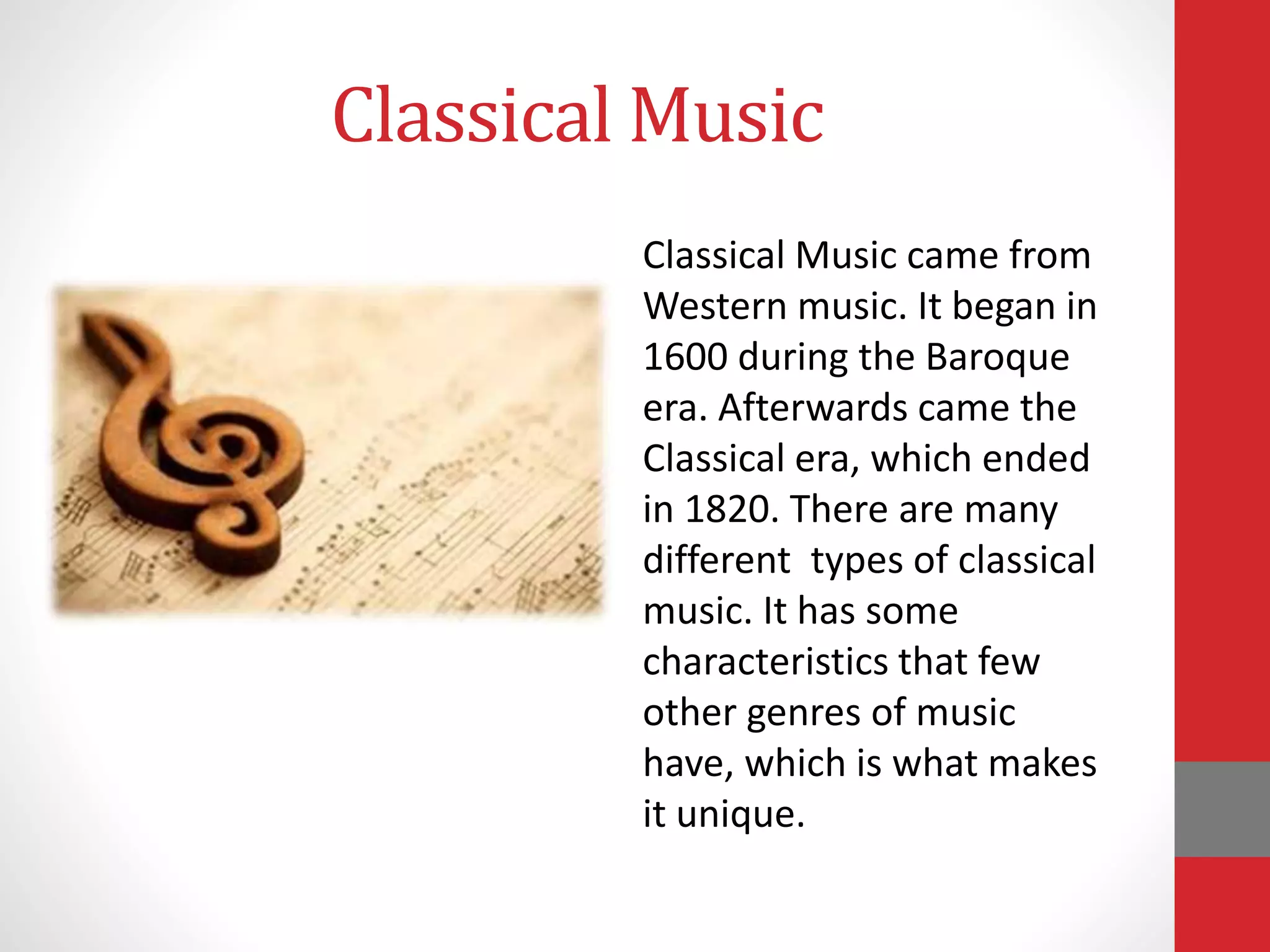 Classical Music

Classical Music came from Western music. It began in 1600 during the Baroque era. Afterwards came the Classical era, which ended in 1820. There are many different  types of classical music. It has some characteristics that few other genres of music have, which is what makes it unique.